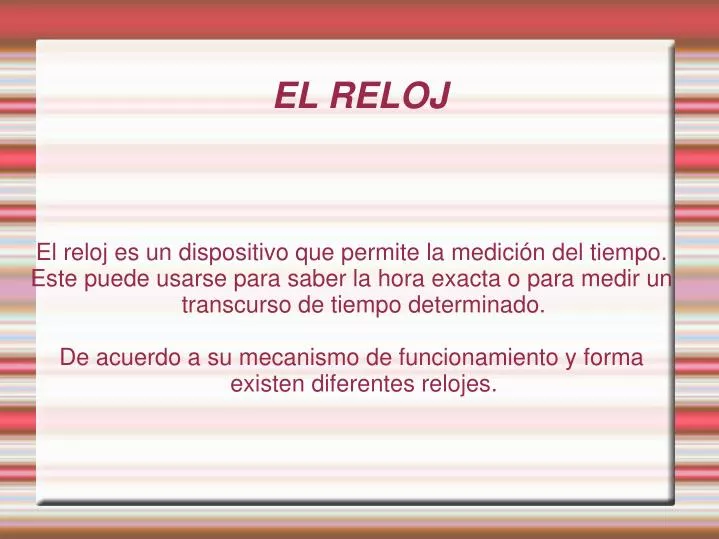 EL RELOJ

El reloj es un dispositivo que permite la medición del tiempo. Este puede usarse para saber la hora exacta o para medir un transcurso de tiempo determinado.

De acuerdo a su mecanismo de funcionamiento y forma existen diferentes relojes.